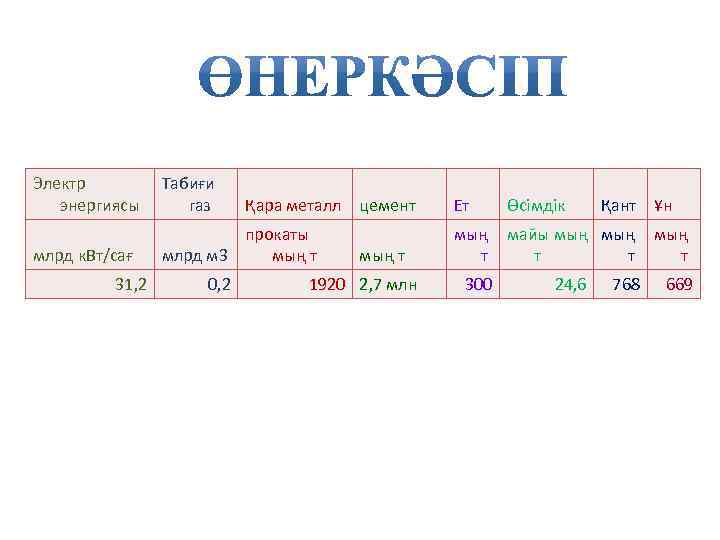 ӨНЕРКӘСІП

| Электр энергиясы | Табиғи газ | Қара металл | цемент | Ет | Өсімдік | Қант | Ұн |
|---|---|---|---|---|---|---|---|
| млрд кВт/сағ | млрд м3 | прокаты мың т | мың т | мың т | майы мың т | мың т | мың т |
| 31,2 | 0,2 | 1920 | 2,7 млн | 300 | 24,6 | 768 | 669 |